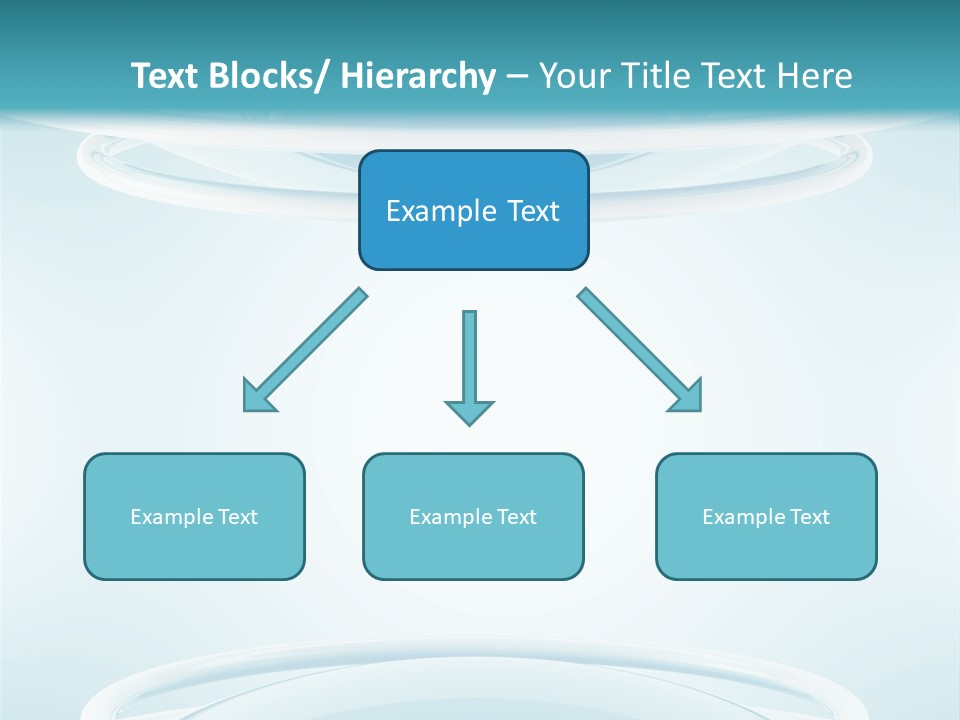 Text Blocks/ Hierarchy – Your Title Text Here

Example Text

Example Text

Example Text

Example Text